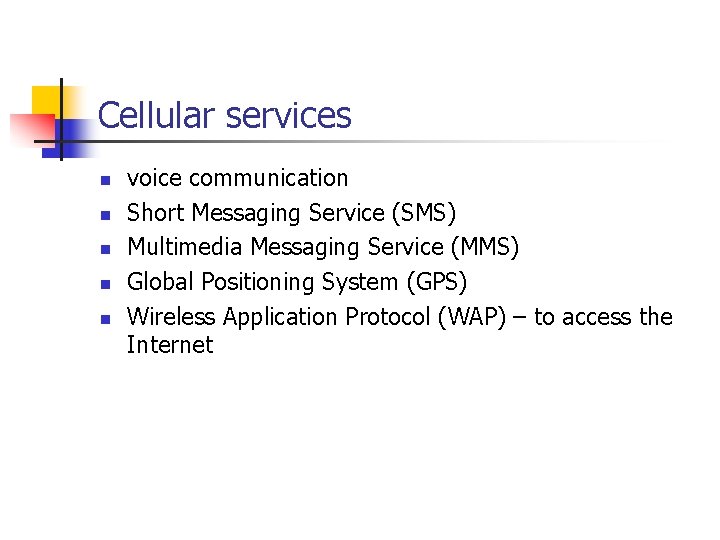 Cellular services

- voice communication
- Short Messaging Service (SMS)
- Multimedia Messaging Service (MMS)
- Global Positioning System (GPS)
- Wireless Application Protocol (WAP) – to access the Internet